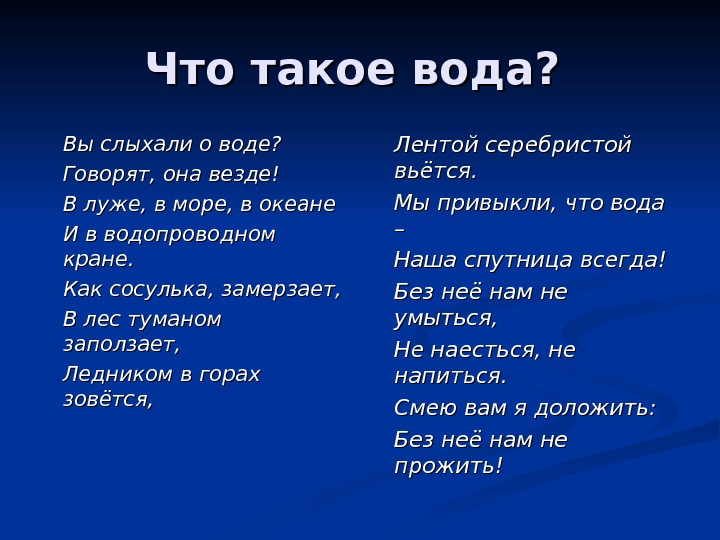 Что такое вода?

Вы слыхали о воде?
Говорят, она везде!
В луже, в море, в океане
И в водопроводном кране.
Как сосулька, замерзает,
В лес туманом заползает,
Ледником в горах зовётся,

Лентой серебристой вьётся.
Мы привыкли, что вода –
Наша спутница всегда!
Без неё нам не умыться,
Не наесться, не напиться.
Смею вам я доложить:
Без неё нам не прожить!